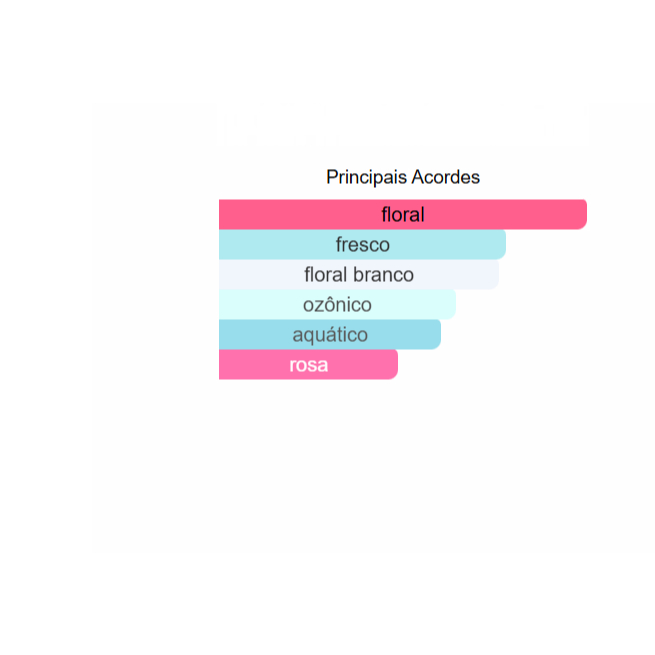 Principais Acordes

floral

fresco

floral branco

ozônico

aquático

rosa